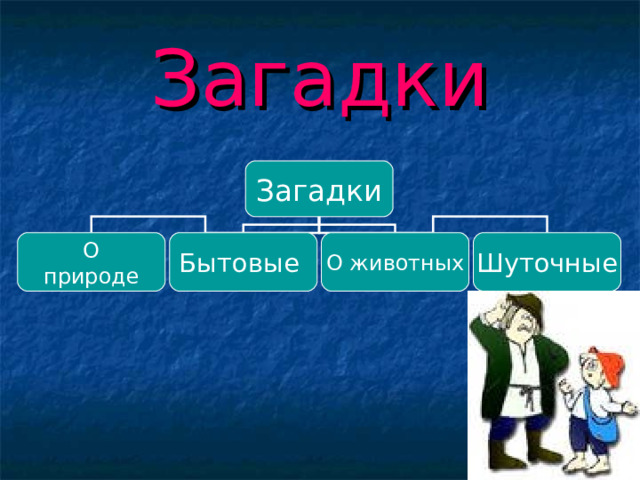 Загадки

Загадки

О природе

Бытовые

О животных

Шуточные